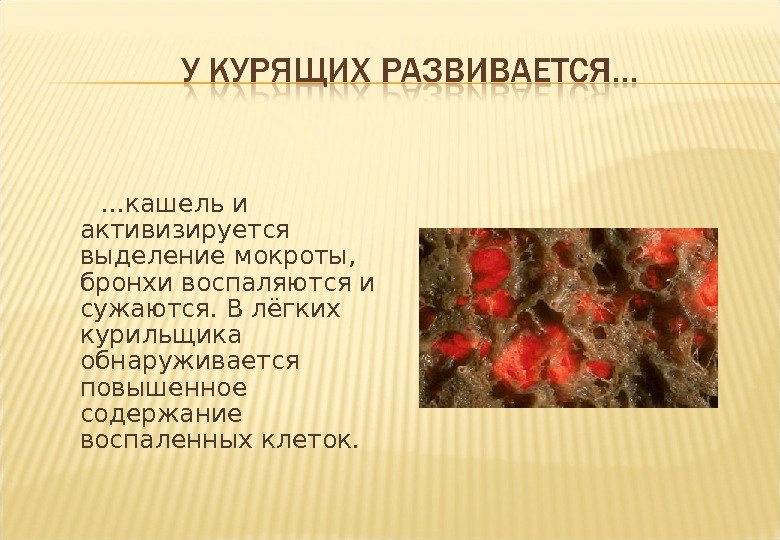 У КУРЯЩИХ РАЗВИВАЕТСЯ…

…кашель и активизируется выделение мокроты, бронхи воспаляются и сужаются. В лёгких курильщика обнаруживается повышенное содержание воспаленных клеток.